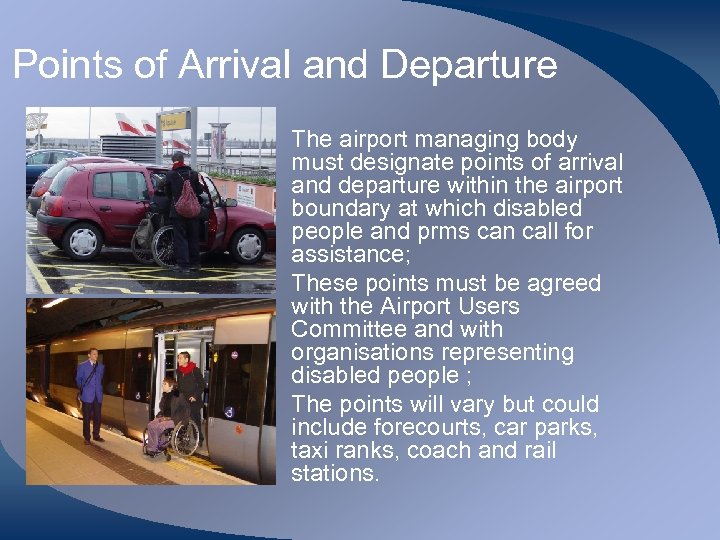 Points of Arrival and Departure

The airport managing body must designate points of arrival and departure within the airport boundary at which disabled people and prms can call for assistance;

These points must be agreed with the Airport Users Committee and with organisations representing disabled people ;

The points will vary but could include forecourts, car parks, taxi ranks, coach and rail stations.